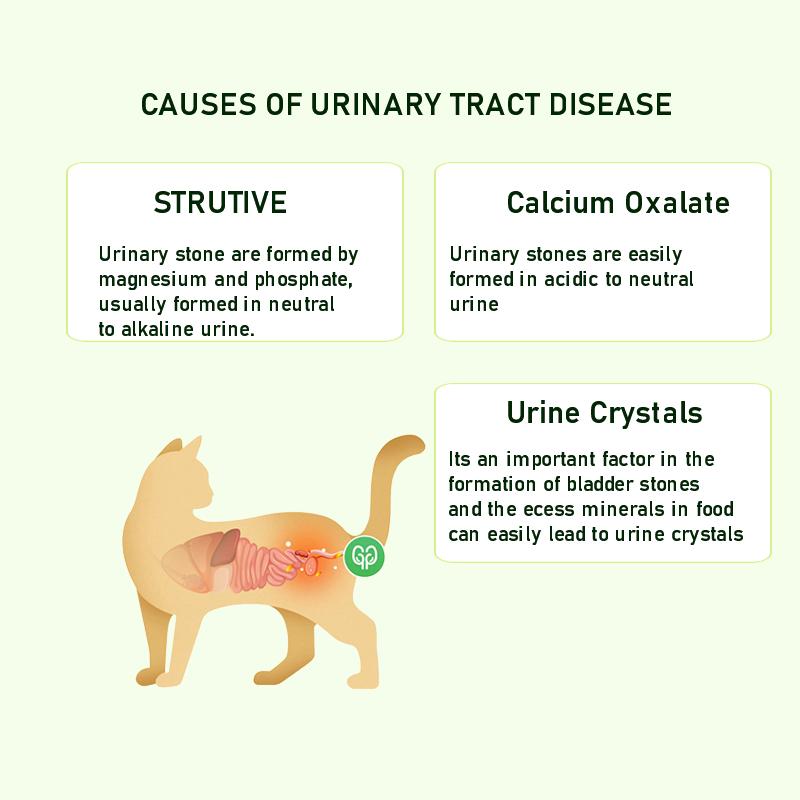 CAUSES OF URINARY TRACT DISEASE

STRUTIVE

Urinary stone are formed by magnesium and phosphate, usually formed in neutral to alkaline urine.

Calcium Oxalate

Urinary stones are easily formed in acidic to neutral urine

Urine Crystals

Its an important factor in the formation of bladder stones and the ecess minerals in food can easily lead to urine crystals